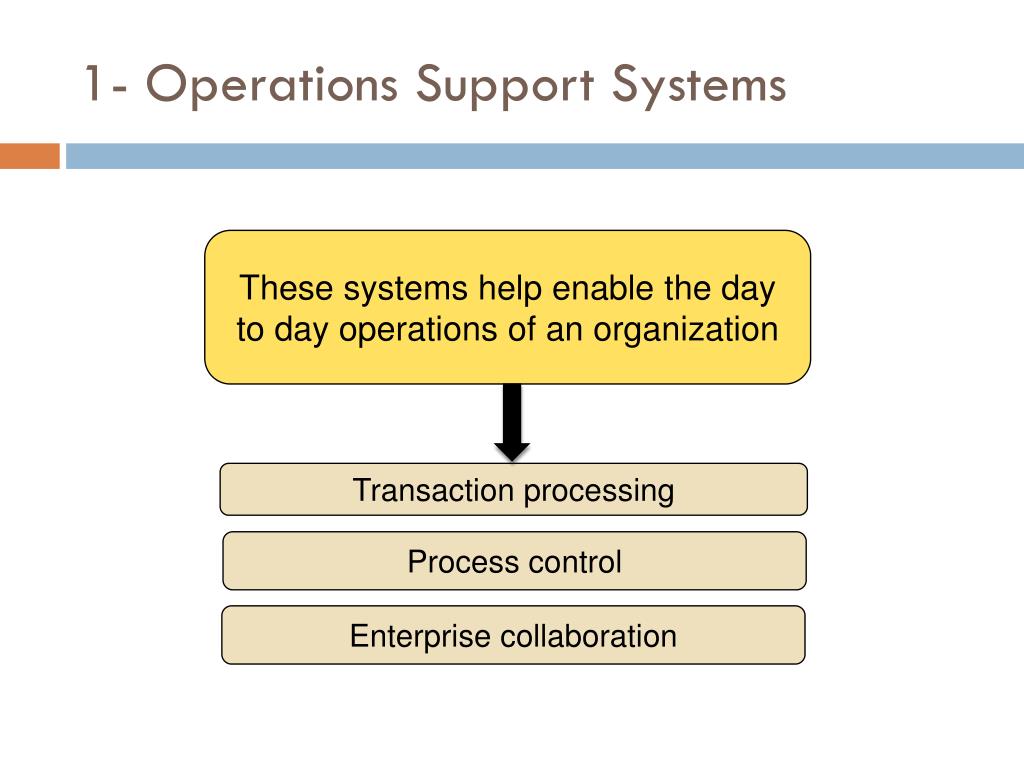 1- Operations Support Systems

These systems help enable the day to day operations of an organization

Transaction processing

Process control

Enterprise collaboration